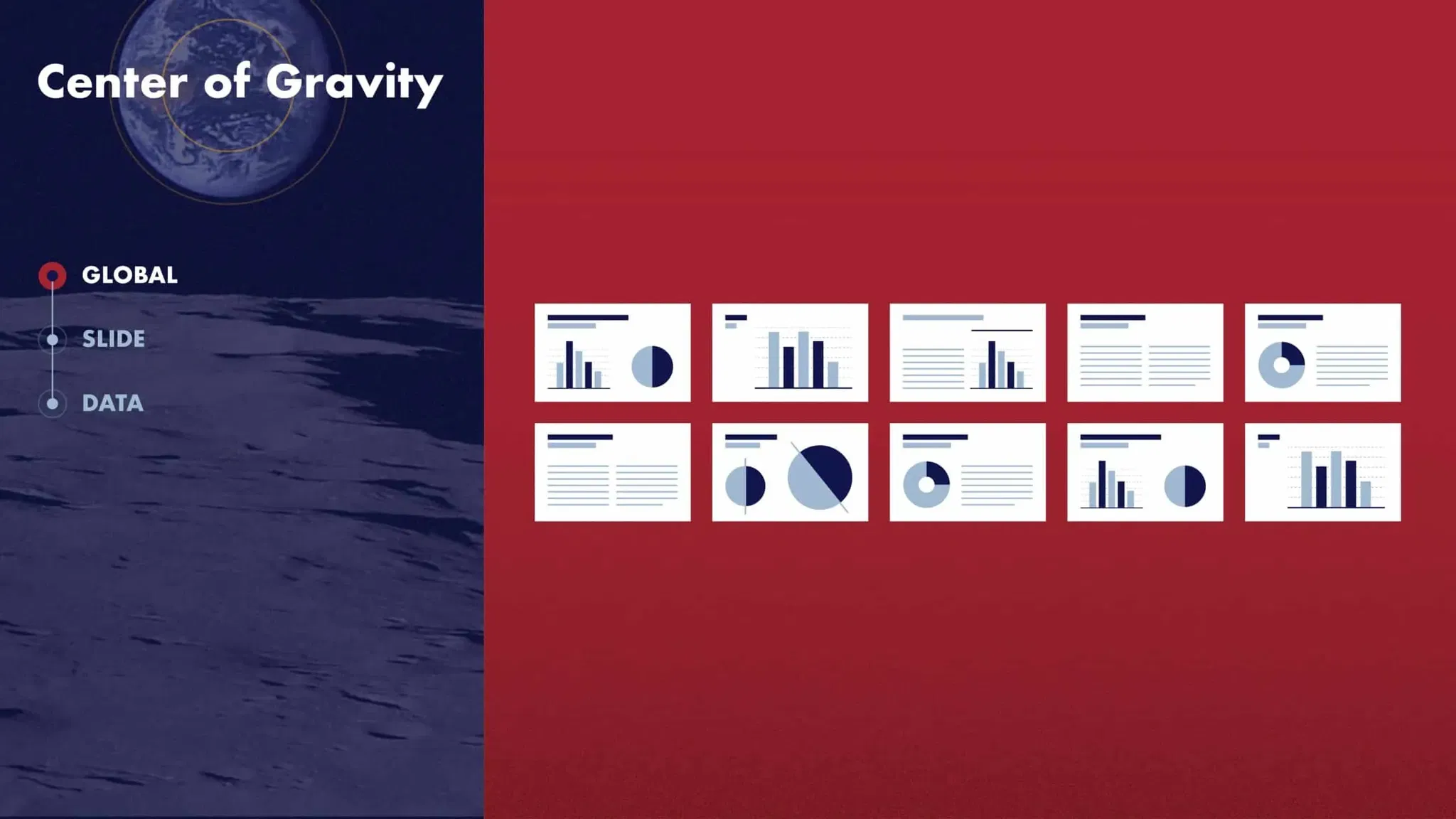 Center of Gravity

GLOBAL

SLIDE

DATA